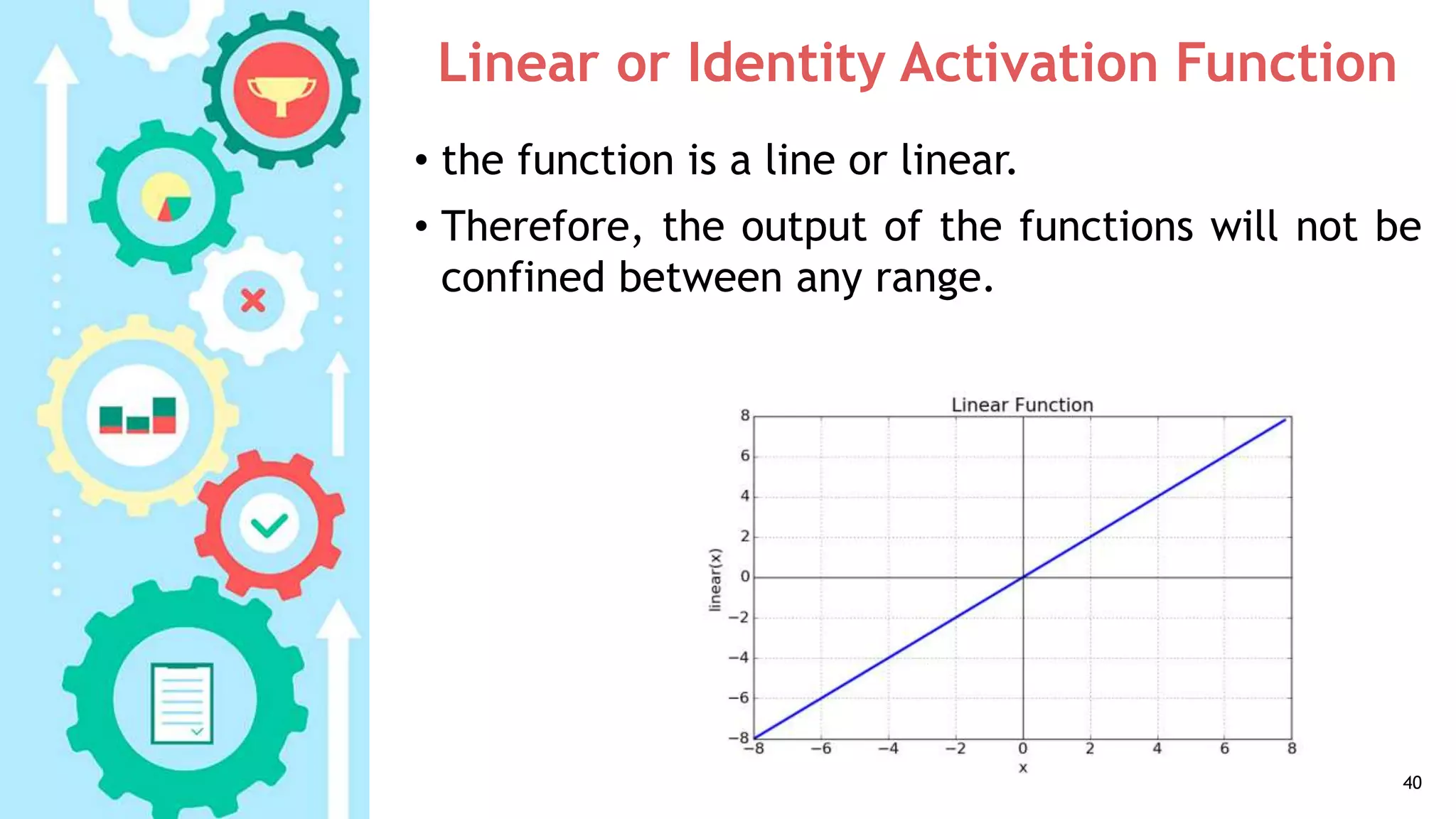 Linear or Identity Activation Function

• the function is a line or linear.

• Therefore, the output of the functions will not be confined between any range.

Linear Function

8
6
4
2
0
−2
−4
−6
−8

linear(x)

−8 −6 −4 −2 0 2 4 6 8

x

40